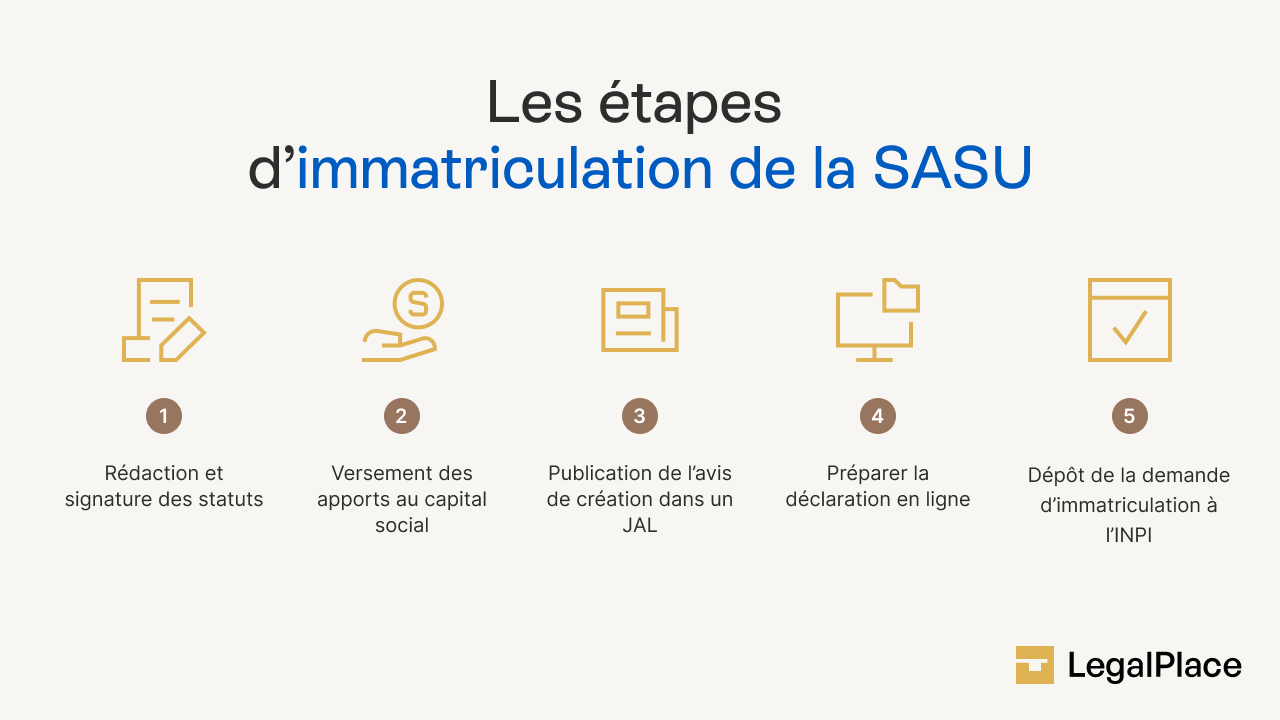 Les étapes d’immatriculation de la SASU

S

1

Rédaction et signature des statuts

2

Versement des apports au capital social

3

Publication de l’avis de création dans un JAL

4

Préparer la déclaration en ligne

5

Dépôt de la demande d’immatriculation à l’INPI

LegalPlace